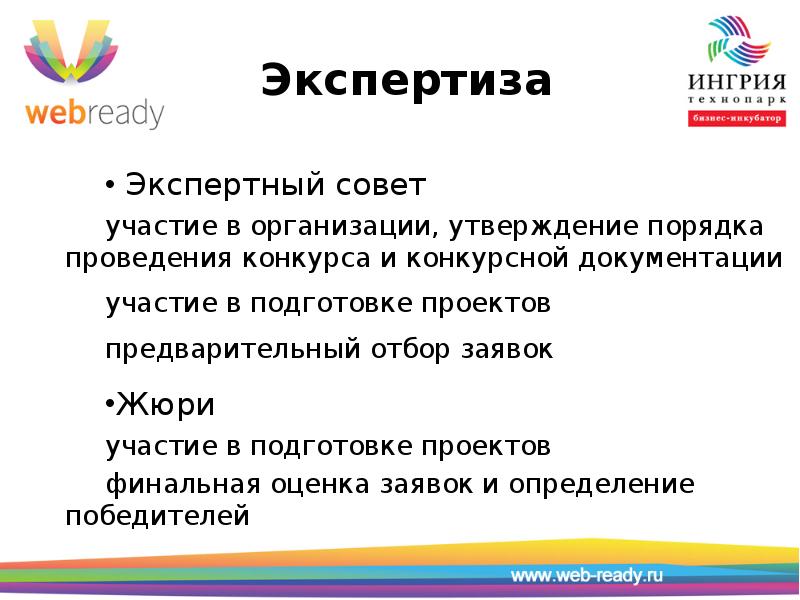 webready

Экспертиза

ИНГРИЯ
технопарк
бизнес-инкубатор

• Экспертный совет

участие в организации, утверждение порядка проведения конкурса и конкурсной документации

участие в подготовке проектов

предварительный отбор заявок

•Жюри

участие в подготовке проектов

финальная оценка заявок и определение победителей

www.web-ready.ru